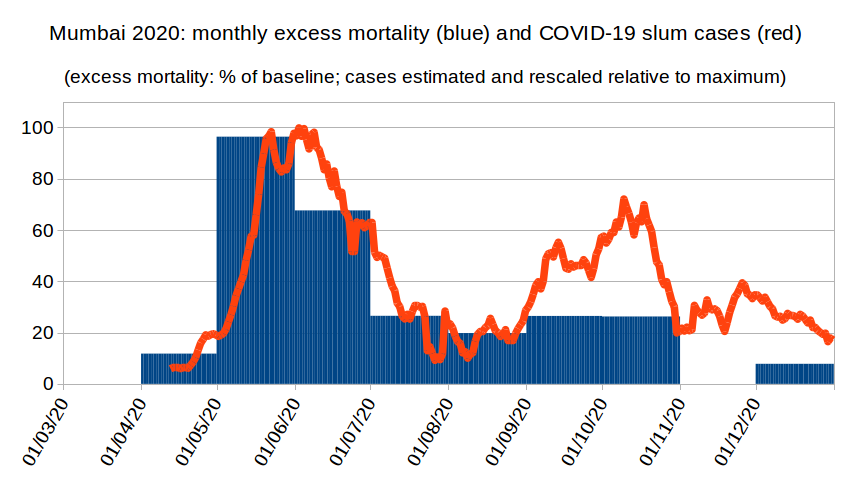 Mumbai 2020: monthly excess mortality (blue) and COVID-19 slum cases (red)

(excess mortality: % of baseline; cases estimated and rescaled relative to maximum)

100
80
60
40
20
0

01/03/20
01/04/20
01/05/20
01/06/20
01/07/20
01/08/20
01/09/20
01/10/20
01/11/20
01/12/20